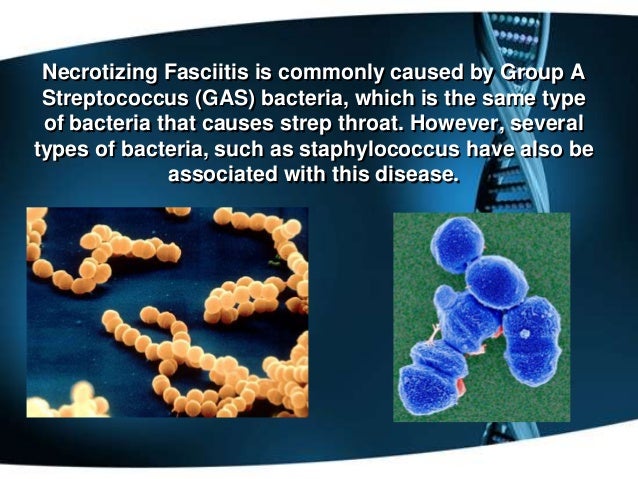 Necrotizing Fasciitis is commonly caused by Group A Streptococcus (GAS) bacteria, which is the same type of bacteria that causes strep throat. However, several types of bacteria, such as staphylococcus have also be associated with this disease.